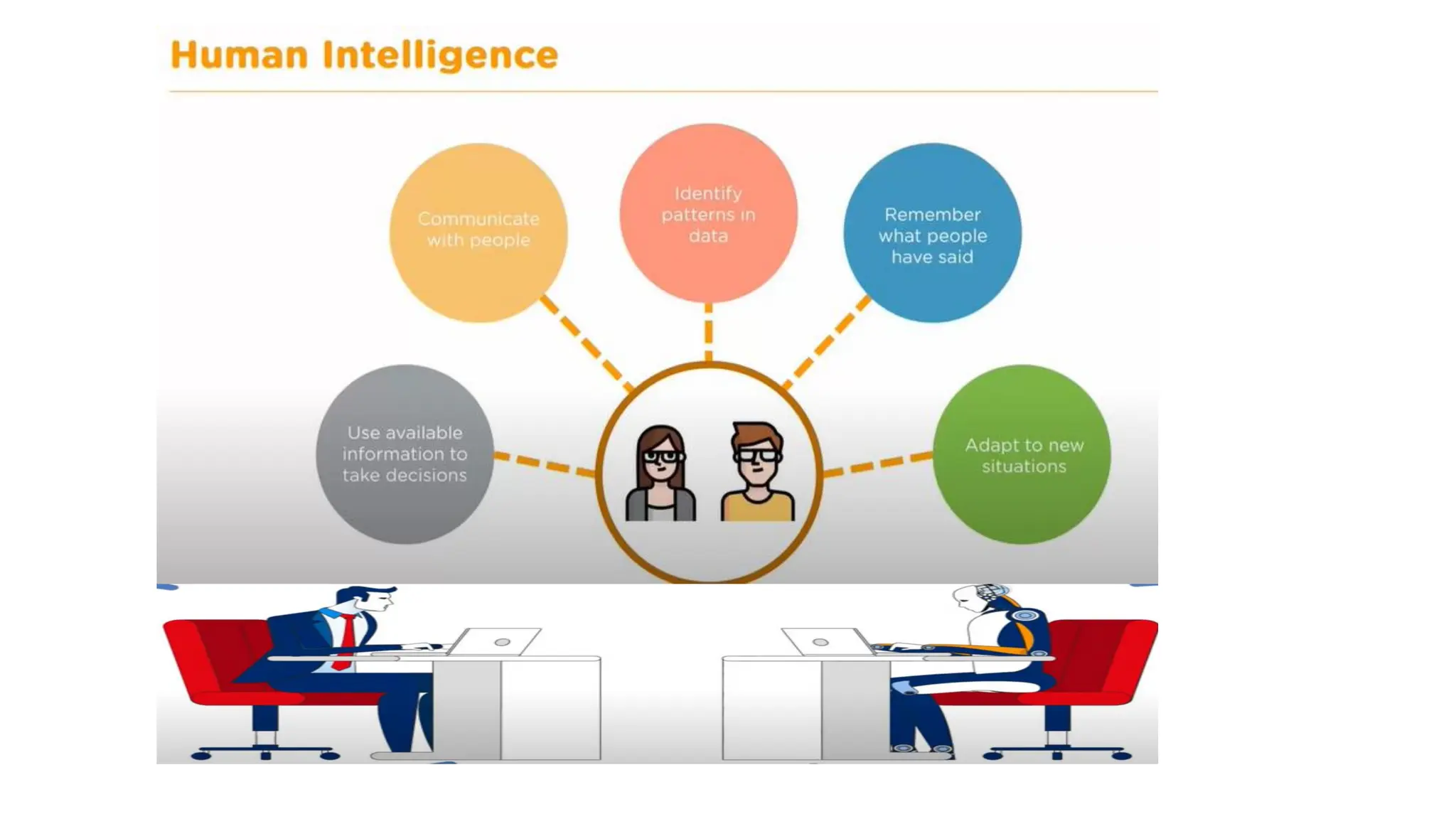 Human Intelligence

Communicate with people

Identify patterns in data

Remember what people have said

Use available information to take decisions

Adapt to new situations